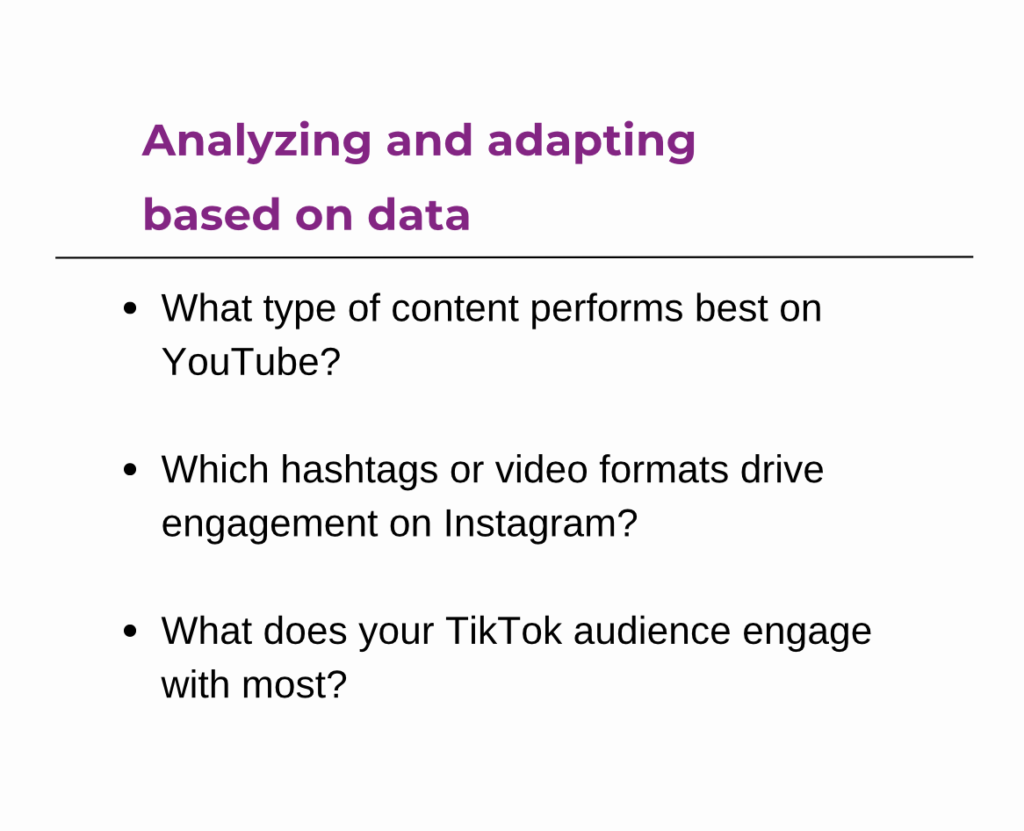 Analyzing and adapting based on data

- What type of content performs best on YouTube?

- Which hashtags or video formats drive engagement on Instagram?

- What does your TikTok audience engage with most?